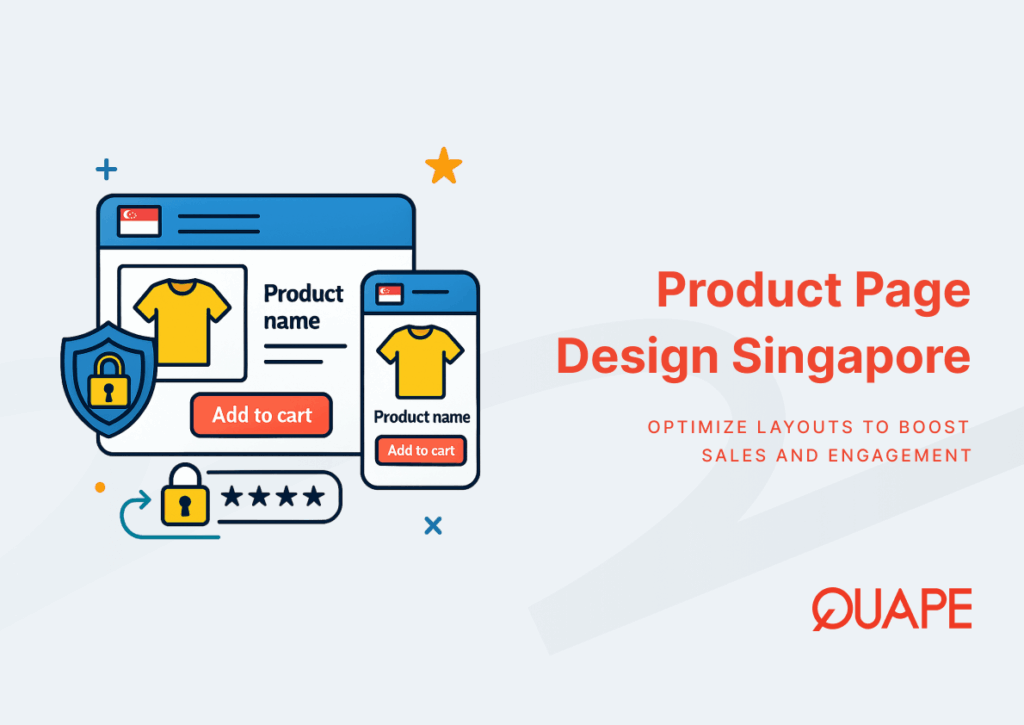 Product name

Add to cart

Product name

Add to cart

Product Page Design Singapore

OPTIMIZE LAYOUTS TO BOOST SALES AND ENGAGEMENT

QUAPE